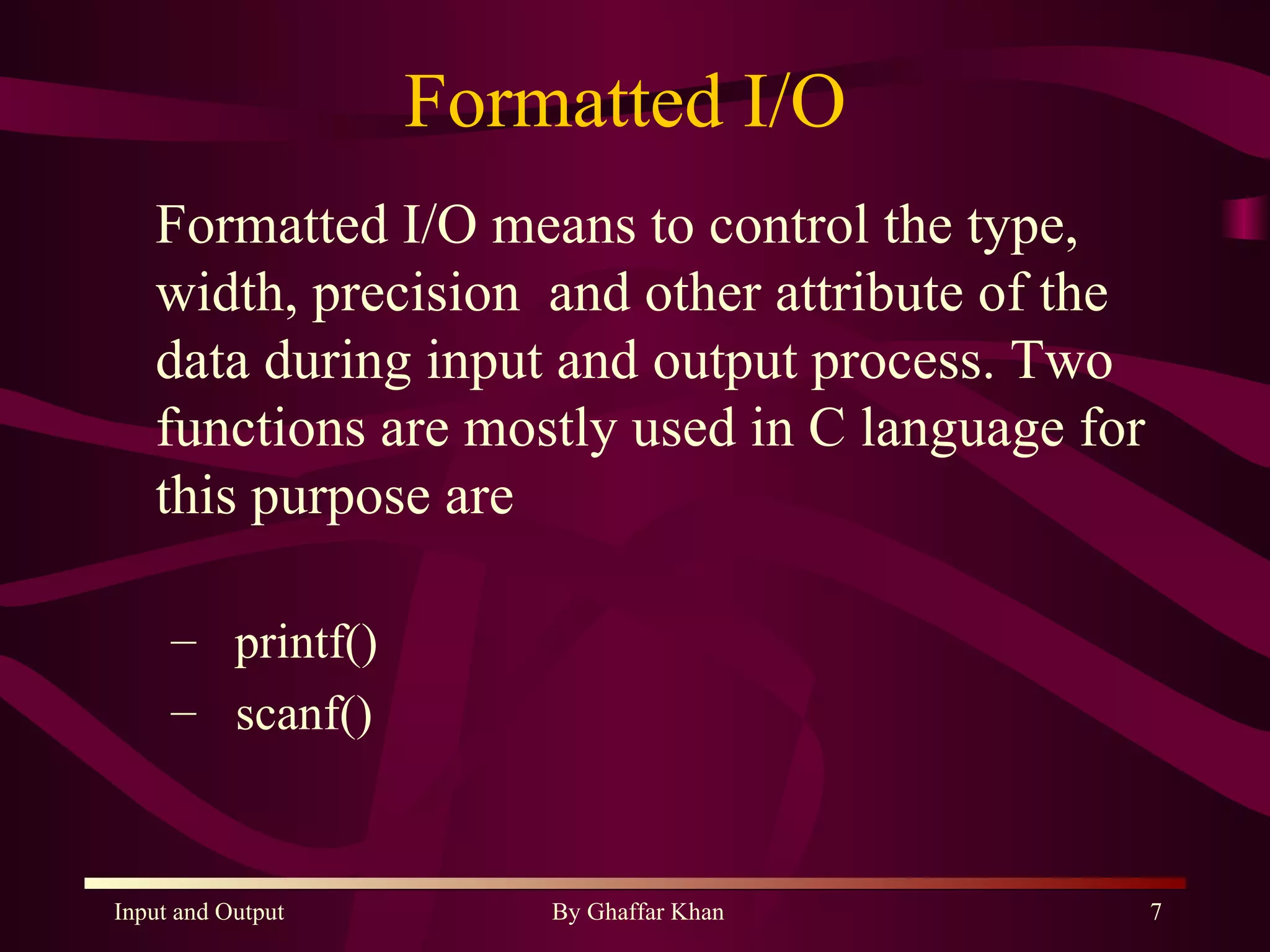 Formatted I/O

Formatted I/O means to control the type, width, precision and other attribute of the data during input and output process. Two functions are mostly used in C language for this purpose are

– printf()
– scanf()

Input and Output

By Ghaffar Khan

7